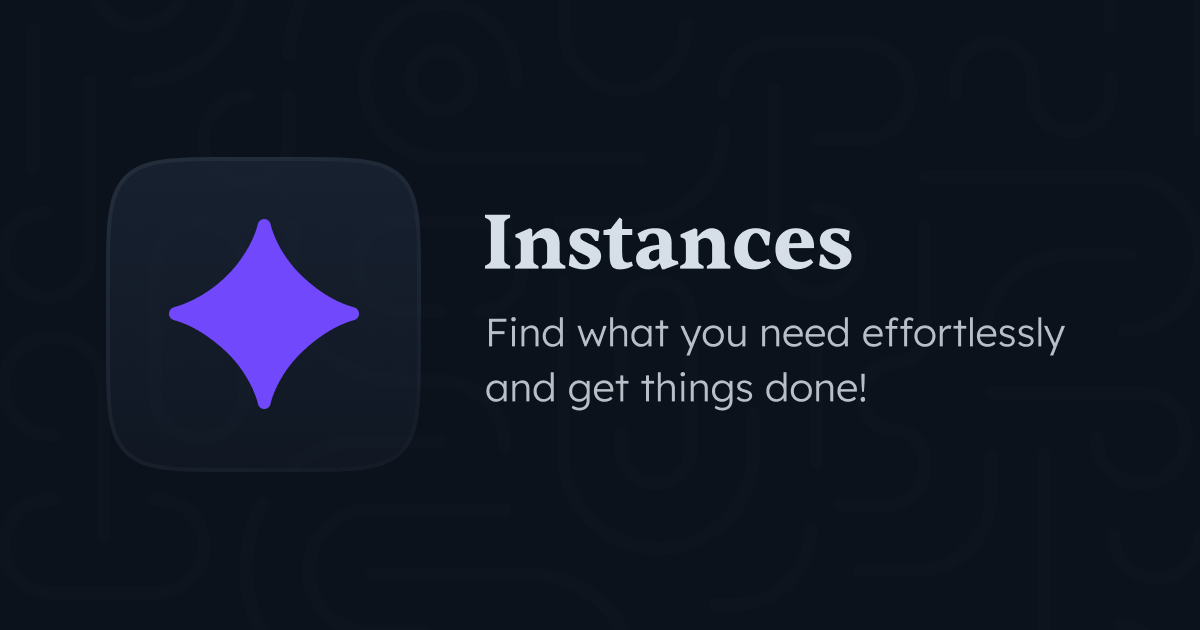 Instances

Find what you need effortlessly and get things done!